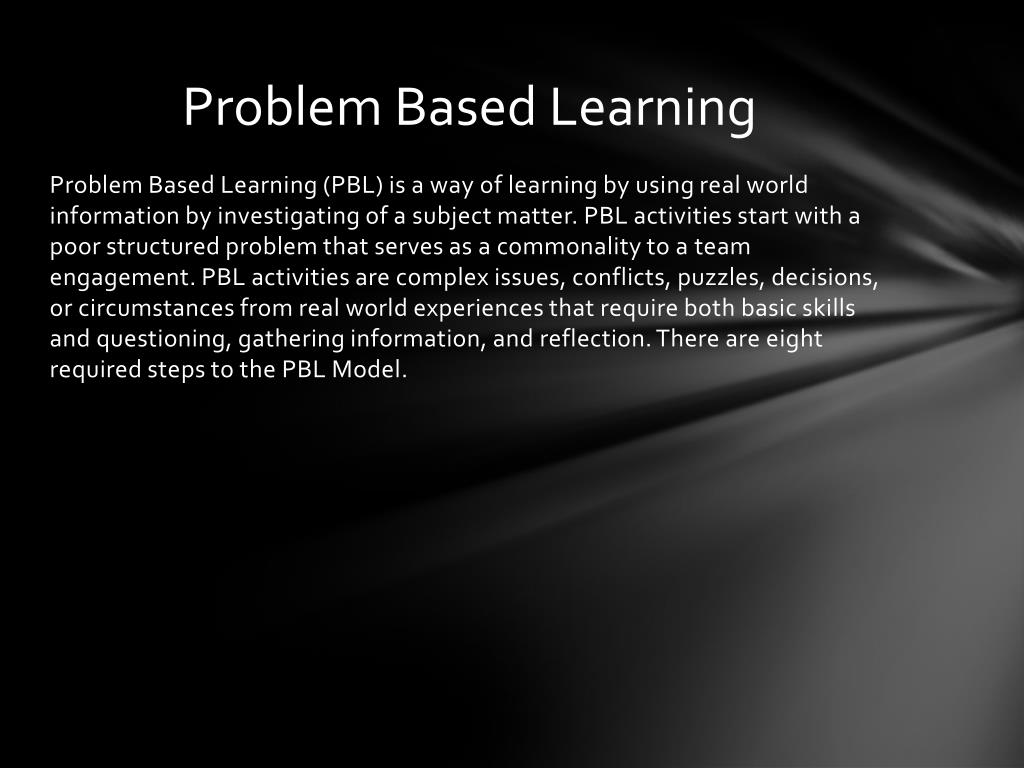 Problem Based Learning

Problem Based Learning (PBL) is a way of learning by using real world information by investigating of a subject matter. PBL activities start with a poor structured problem that serves as a commonality to a team engagement. PBL activities are complex issues, conflicts, puzzles, decisions, or circumstances from real world experiences that require both basic skills and questioning, gathering information, and reflection. There are eight required steps to the PBL Model.